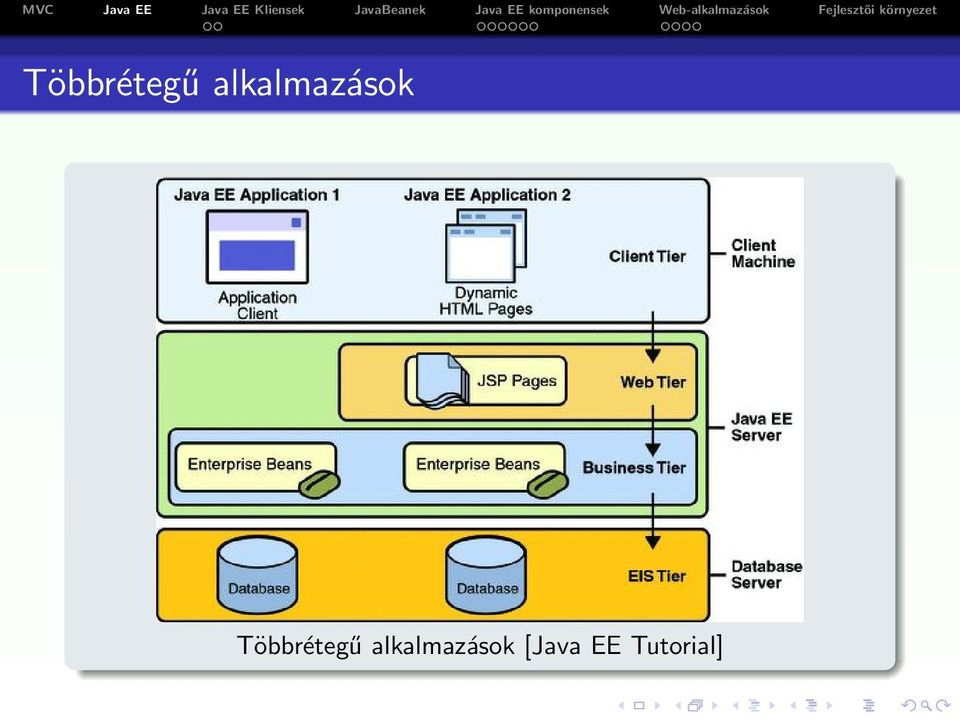 MVC Java EE Java EE Kliensek JavaBeanek Java EE komponensek Web-alkalmazások Fejlesztői környezet

Többrétegű alkalmazások

Java EE Application 1

Java EE Application 2

Application Client

Dynamic HTML Pages

Client Tier

Client Machine

JSP Pages

Web Tier

Java EE Server

Enterprise Beans

Enterprise Beans

Business Tier

Database

Database

EIS Tier

Database Server

Többrétegű alkalmazások [Java EE Tutorial]